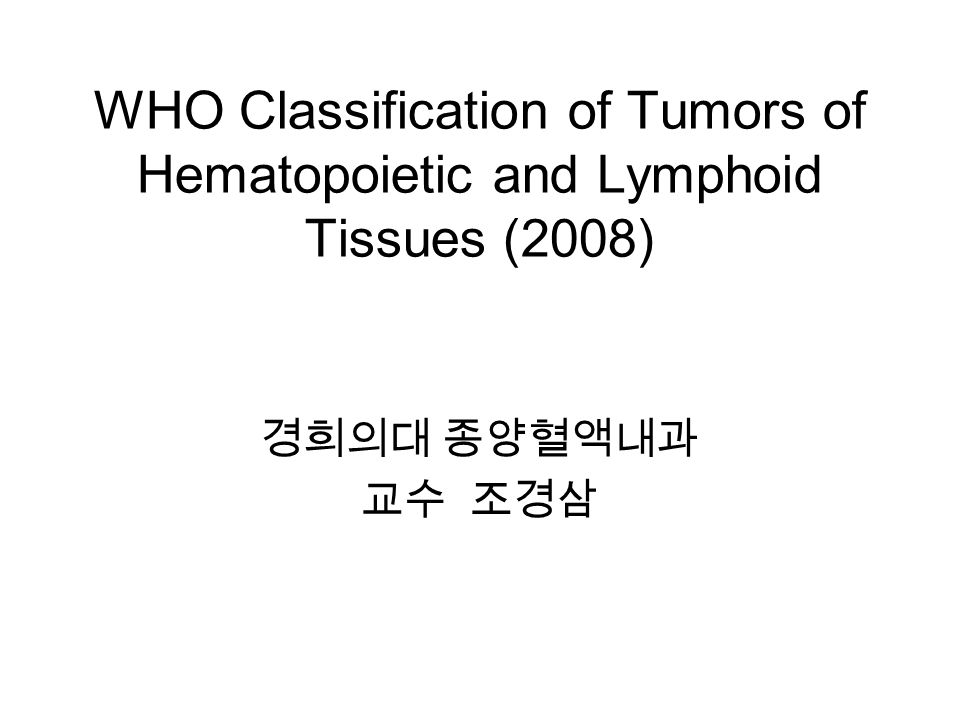 WHO Classification of Tumors of Hematopoietic and Lymphoid Tissues (2008)

경희의대 종양혈액내과
교수 조경삼